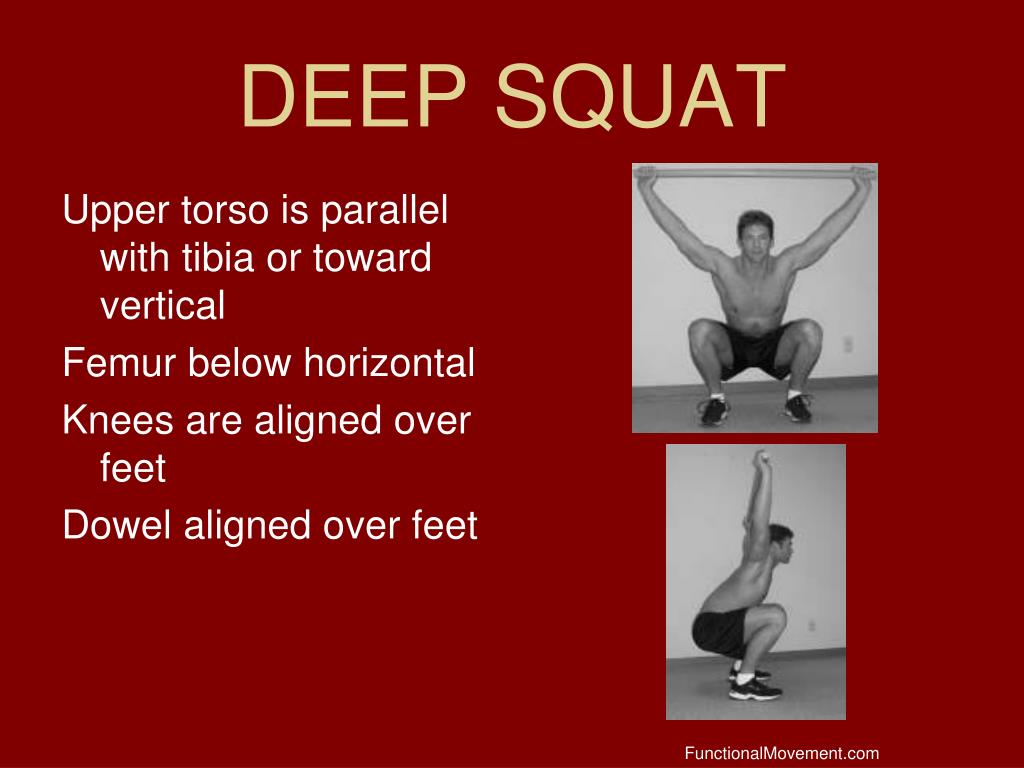 DEEP SQUAT

Upper torso is parallel with tibia or toward vertical

Femur below horizontal

Knees are aligned over feet

Dowel aligned over feet

FunctionalMovement.com